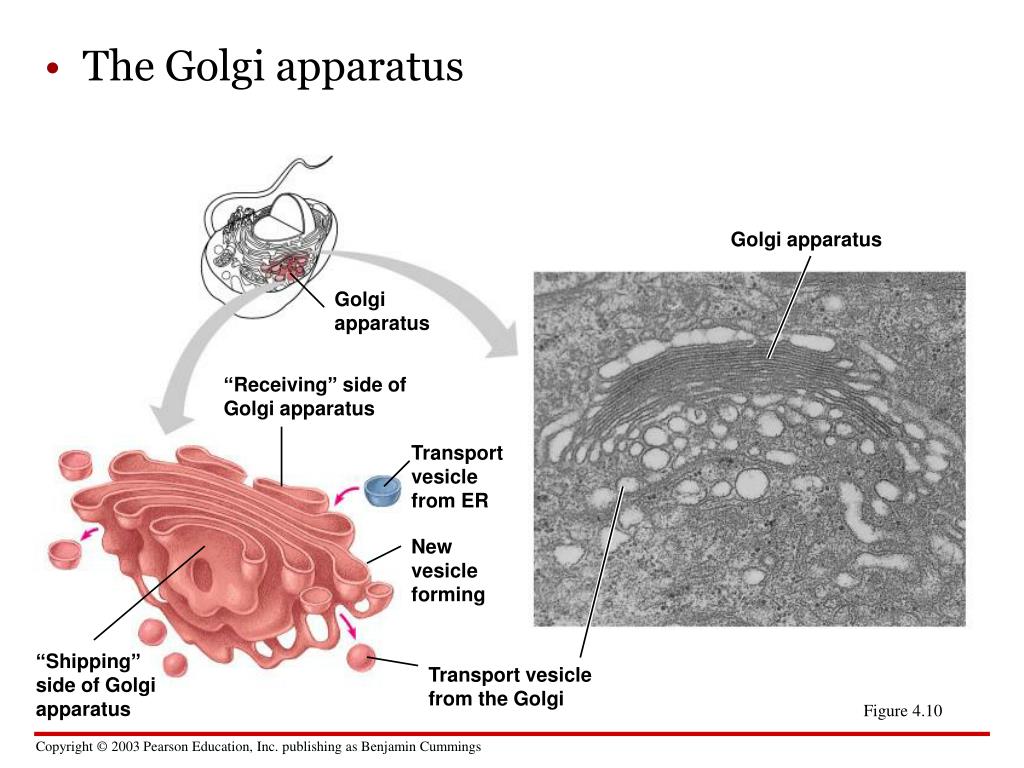 • The Golgi apparatus

Golgi apparatus

Golgi apparatus

“Receiving” side of Golgi apparatus

Transport vesicle from ER

New vesicle forming

“Shipping” side of Golgi apparatus

Transport vesicle from the Golgi

Figure 4.10

Copyright © 2003 Pearson Education, Inc. publishing as Benjamin Cummings